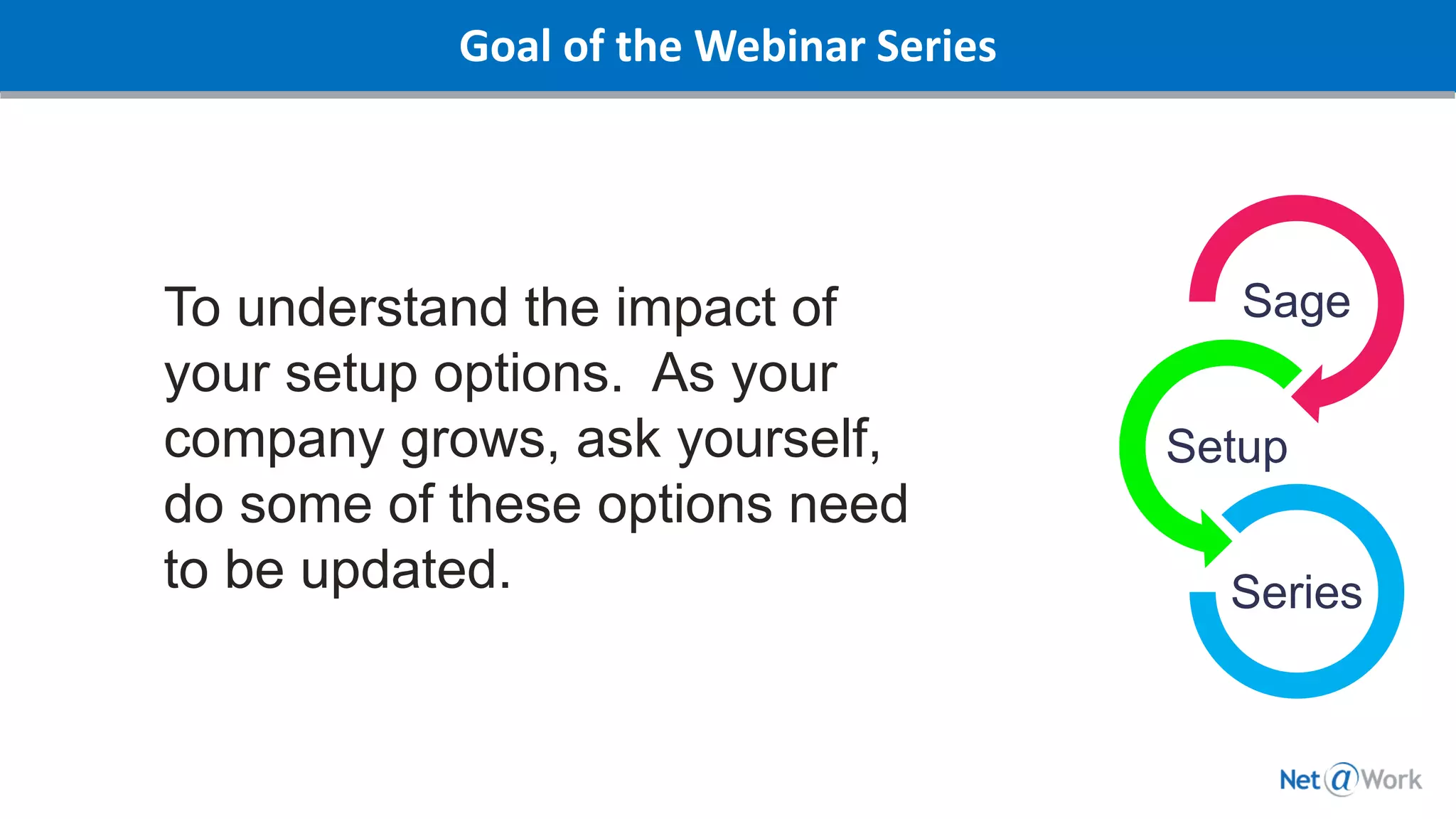 Goal of the Webinar Series

To understand the impact of your setup options.  As your company grows, ask yourself, do some of these options need to be updated.

Sage

Setup

Series

Net@Work